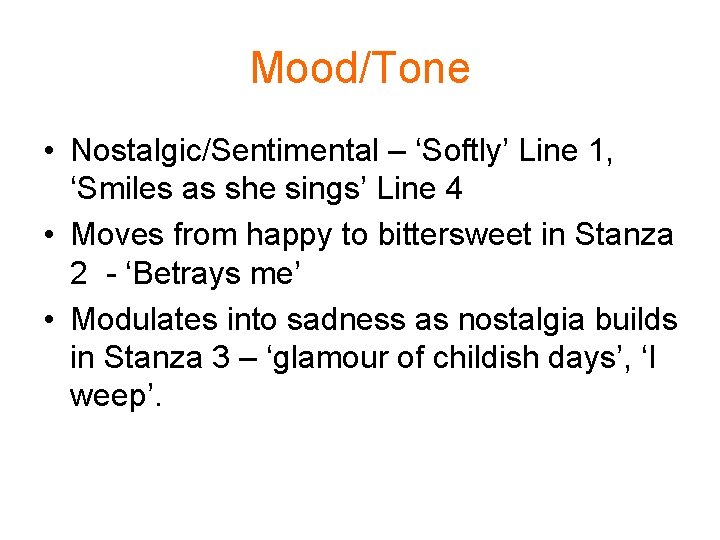 Mood/Tone

• Nostalgic/Sentimental – ‘Softly’ Line 1, ‘Smiles as she sings’ Line 4
• Moves from happy to bittersweet in Stanza 2 - ‘Betrays me’
• Modulates into sadness as nostalgia builds in Stanza 3 – ‘glamour of childish days’, ‘I weep’.